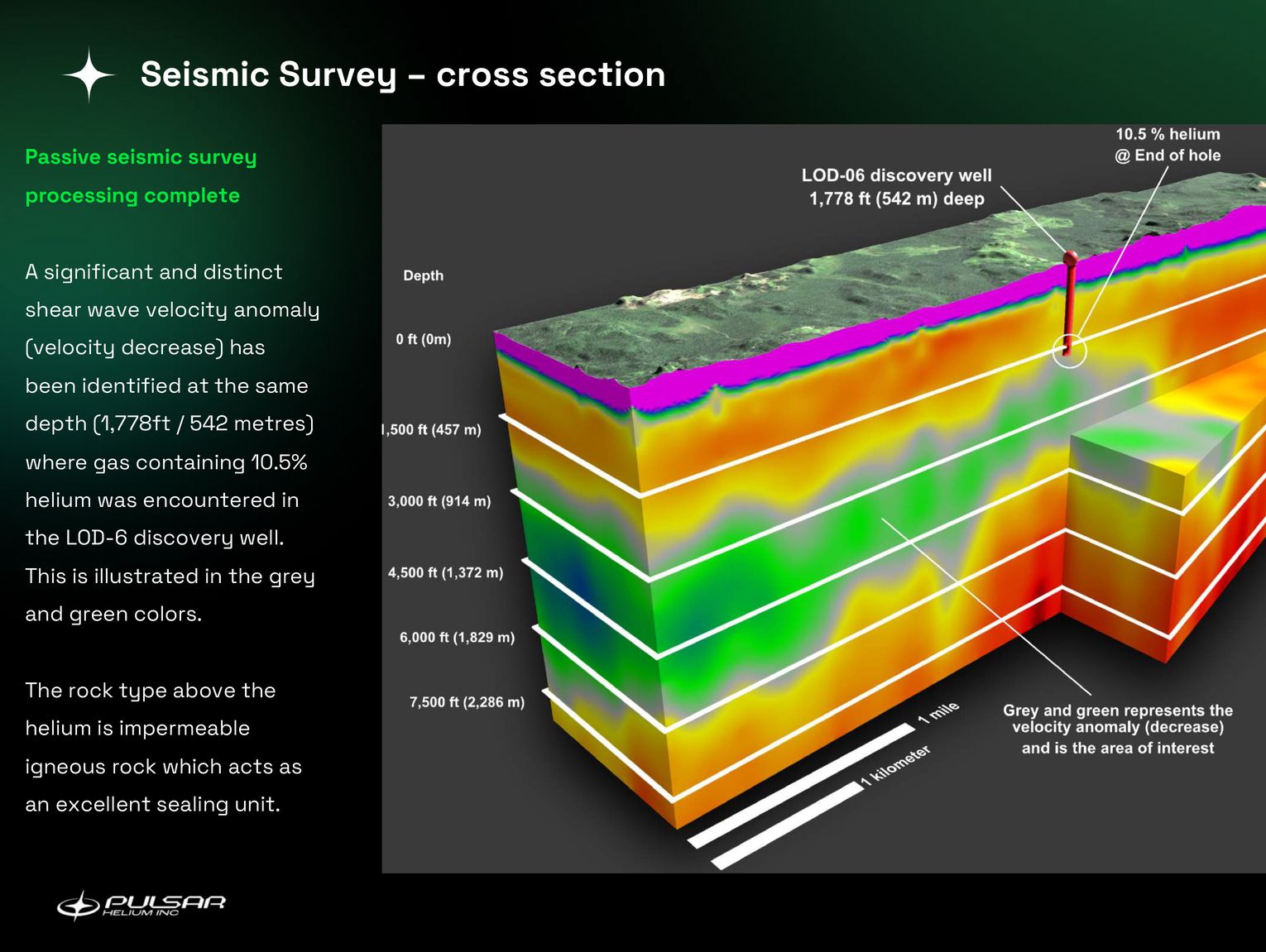 Seismic Survey – cross section

Passive seismic survey processing complete

A significant and distinct shear wave velocity anomaly (velocity decrease) has been identified at the same depth (1,778ft / 542 metres) where gas containing 10.5% helium was encountered in the LOD-6 discovery well. This is illustrated in the grey and green colors.

The rock type above the helium is impermeable igneous rock which acts as an excellent sealing unit.

10.5 % helium
@ End of hole

LOD-06 discovery well
1,778 ft (542 m) deep

Depth

0 ft (0m)

1,500 ft (457 m)

3,000 ft (914 m)

4,500 ft (1,372 m)

6,000 ft (1,829 m)

7,500 ft (2,286 m)

1 mile

1 kilometer

Grey and green represents the velocity anomaly (decrease) and is the area of interest

PULSAR
HELIUM INC